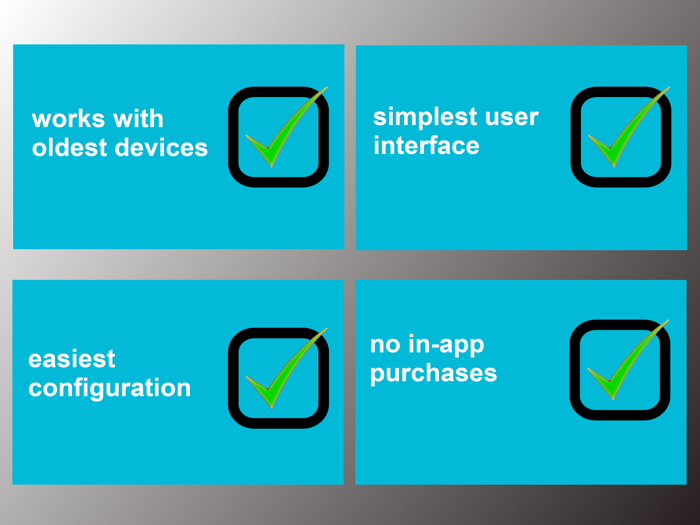 works with oldest devices

simplest user interface

easiest configuration

no in-app purchases